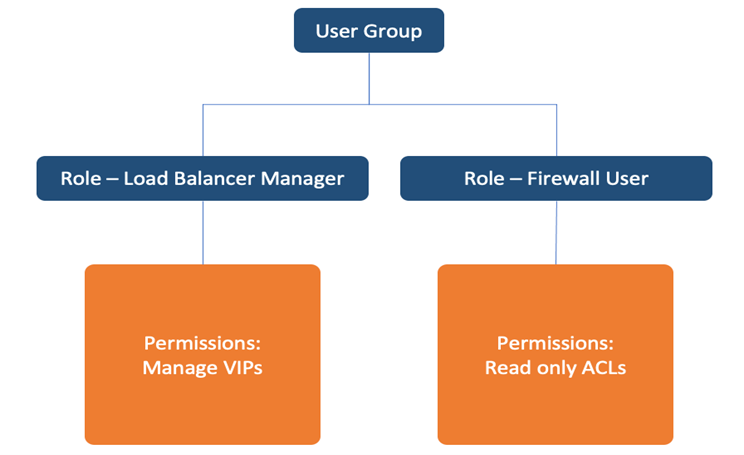 User Group

Role – Load Balancer Manager

Role – Firewall User

Permissions:
Manage VIPs

Permissions:
Read only ACLs